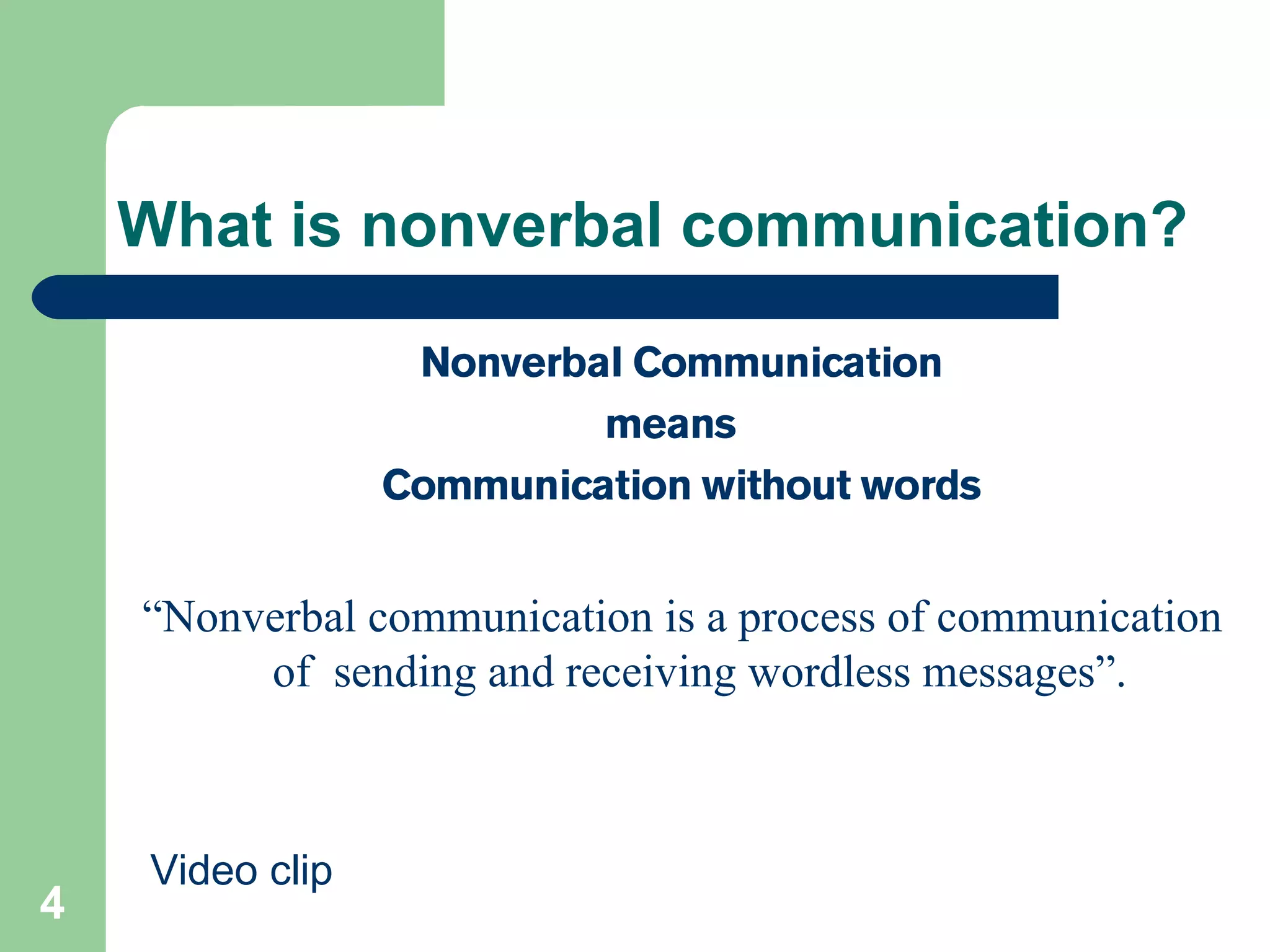 What is nonverbal communication?

Nonverbal Communication
means
Communication without words

“Nonverbal communication is a process of communication of sending and receiving wordless messages”.

Video clip

4